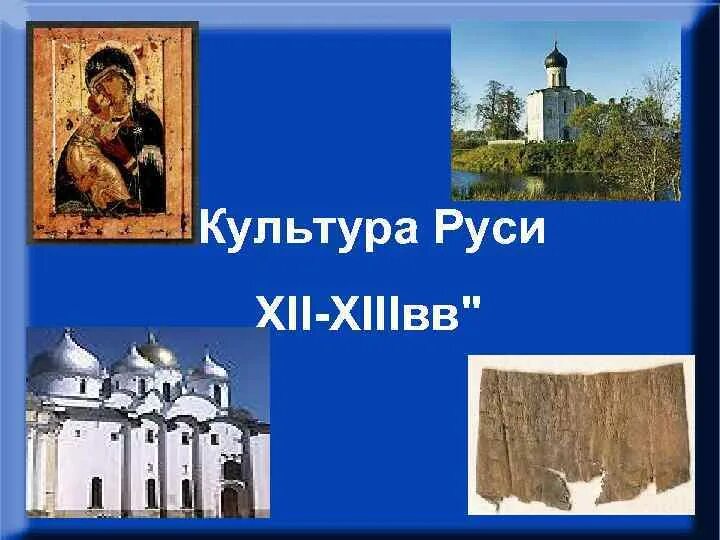 Культура Руси

XII-XIIIвв"